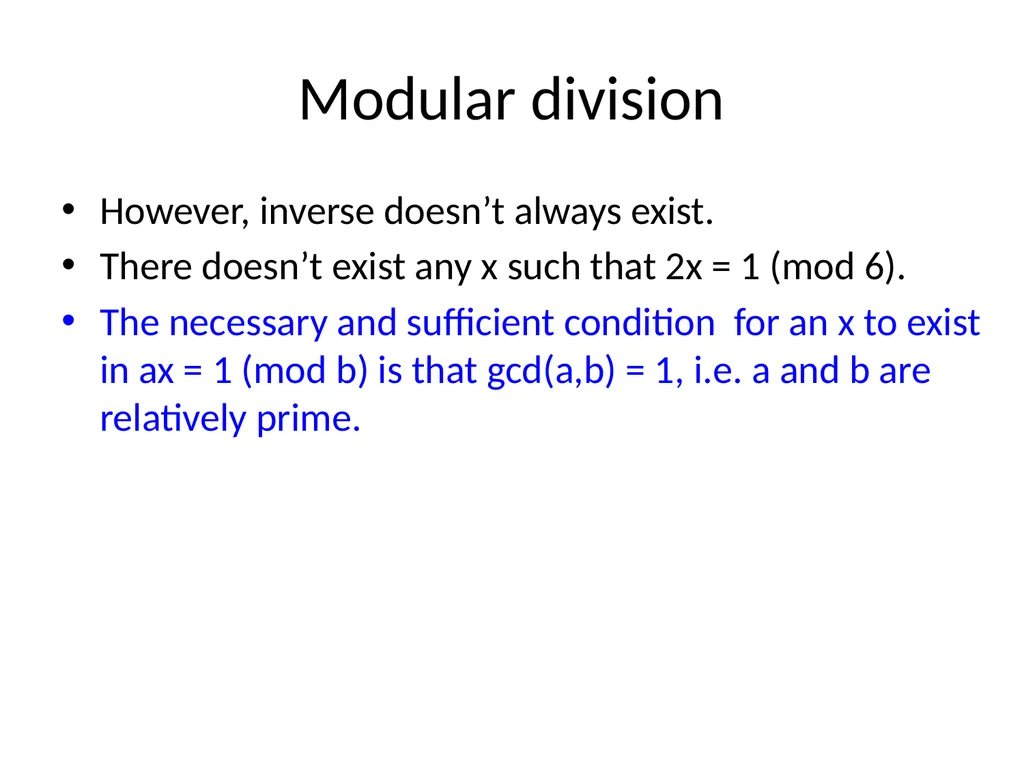 Modular division

• However, inverse doesn’t always exist.
• There doesn’t exist any x such that 2x = 1 (mod 6).
• The necessary and sufficient condition for an x to exist in ax = 1 (mod b) is that gcd(a,b) = 1, i.e. a and b are relatively prime.